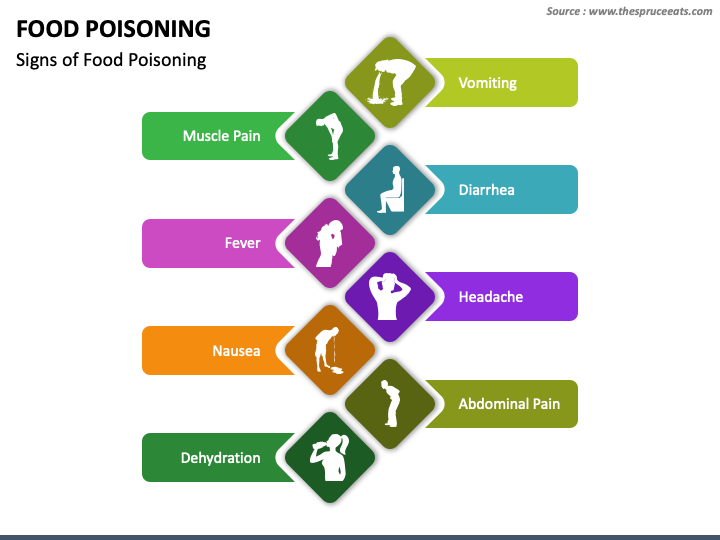 Source : www.thespruceeats.com

FOOD POISONING

Signs of Food Poisoning

Vomiting

Muscle Pain

Diarrhea

Fever

Headache

Nausea

Abdominal Pain

Dehydration